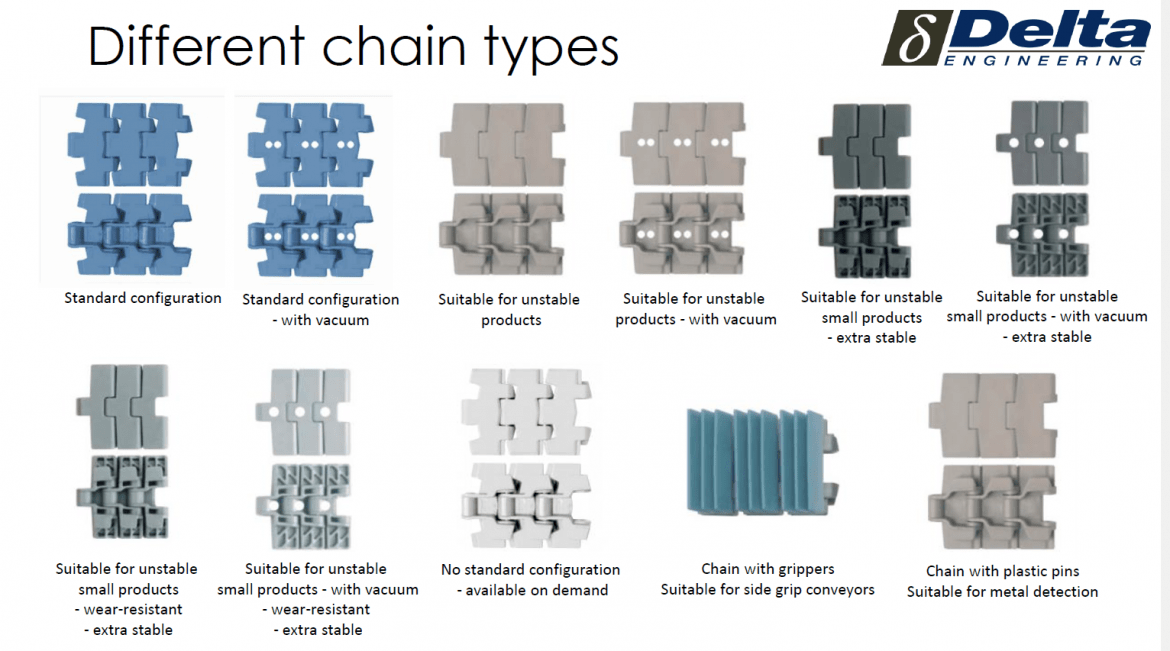 Different chain types

δ Delta
ENGINEERING

Standard configuration

Standard configuration
- with vacuum

Suitable for unstable products

Suitable for unstable products - with vacuum

Suitable for unstable small products
- extra stable

Suitable for unstable small products - with vacuum
- extra stable

Suitable for unstable small products
- wear-resistant
- extra stable

Suitable for unstable small products - with vacuum
- wear-resistant
- extra stable

No standard configuration
- available on demand

Chain with grippers
Suitable for side grip conveyors

Chain with plastic pins
Suitable for metal detection